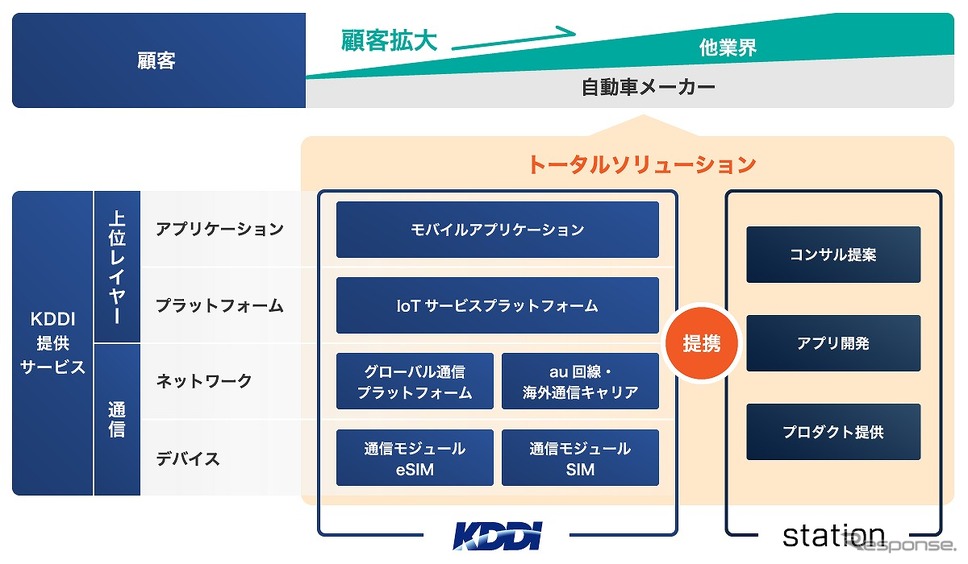 顧客

顧客拡大

他業界

自動車メーカー

トータルソリューション

KDDI
提供
サービス

上位レイヤー

通信

アプリケーション

プラットフォーム

ネットワーク

デバイス

モバイルアプリケーション

IoT サービスプラットフォーム

グローバル通信
プラットフォーム

au 回線・
海外通信キャリア

通信モジュール
eSIM

通信モジュール
SIM

提携

コンサル提案

アプリ開発

プロダクト提供

KDDI

station

Response.